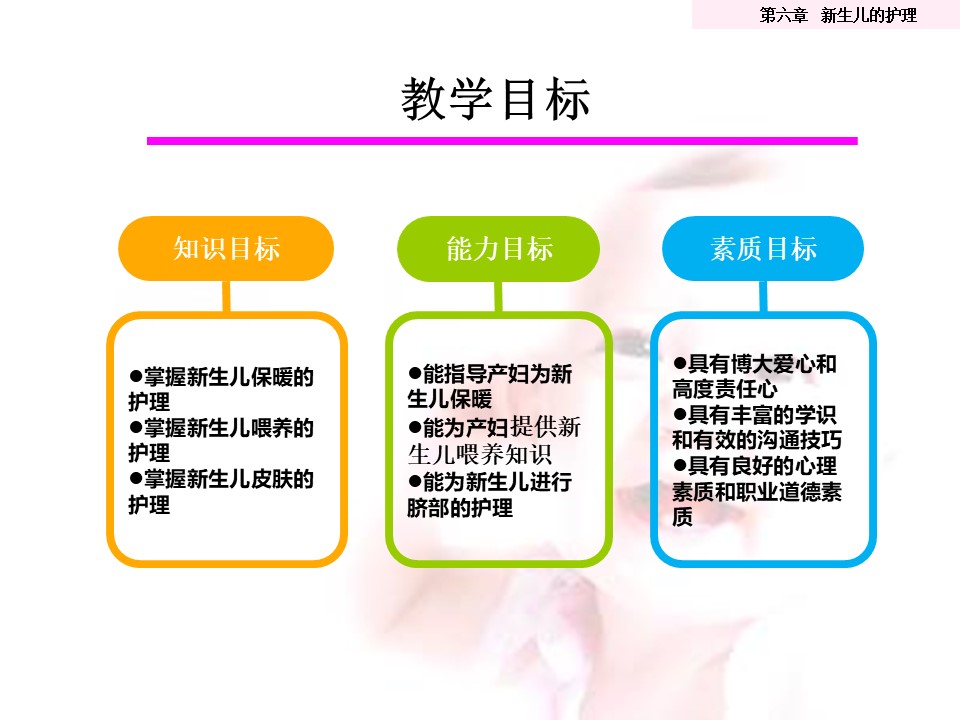 第六章　新生儿的护理

教学目标

知识目标

●掌握新生儿保暖的护理
●掌握新生儿喂养的护理
●掌握新生儿皮肤的护理

能力目标

●能指导产妇为新生儿保暖
●能为产妇提供新生儿喂养知识
●能为新生儿进行脐部的护理

素质目标

●具有博大爱心和高度责任心
●具有丰富的学识和有效的沟通技巧
●具有良好的心理素质和职业道德素质